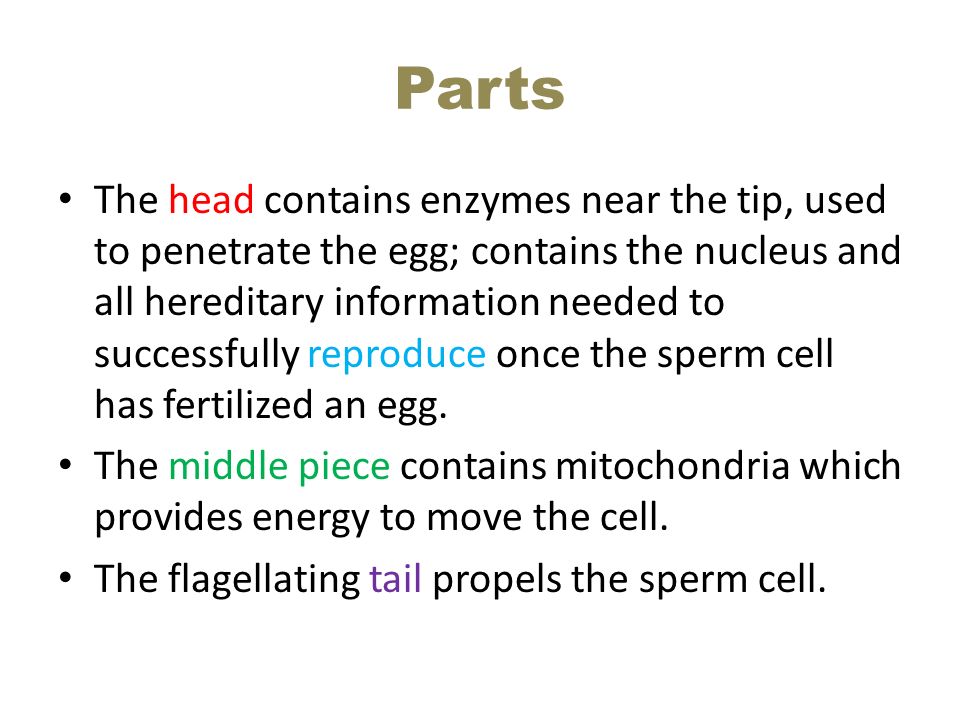 Parts

• The head contains enzymes near the tip, used to penetrate the egg; contains the nucleus and all hereditary information needed to successfully reproduce once the sperm cell has fertilized an egg.

• The middle piece contains mitochondria which provides energy to move the cell.

• The flagellating tail propels the sperm cell.